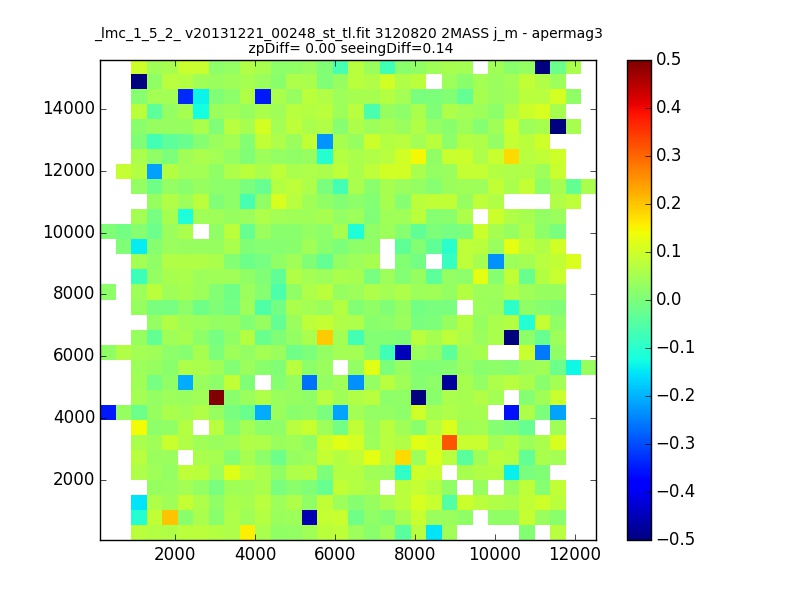 _lmc_1_5_2_ v20131221_00248_st_tl.fit 3120820 2MASS j_m - apermag3
zpDiff= 0.00 seeingDiff=0.14

14000
12000
10000
8000
6000
4000
2000

2000 4000 6000 8000 10000 12000

0.5
0.4
0.3
0.2
0.1
0.0
−0.1
−0.2
−0.3
−0.4
−0.5